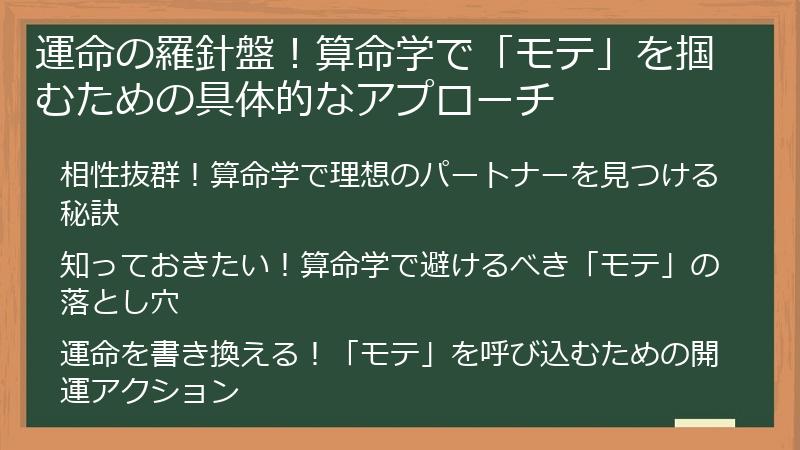 運命の羅針盤！算命学で「モテ」を掴むための具体的なアプローチ

相性抜群！算命学で理想のパートナーを見つける秘訣

知っておきたい！算命学で避けるべき「モテ」の落とし穴

運命を書き換える！「モテ」を呼び込むための開運アクション